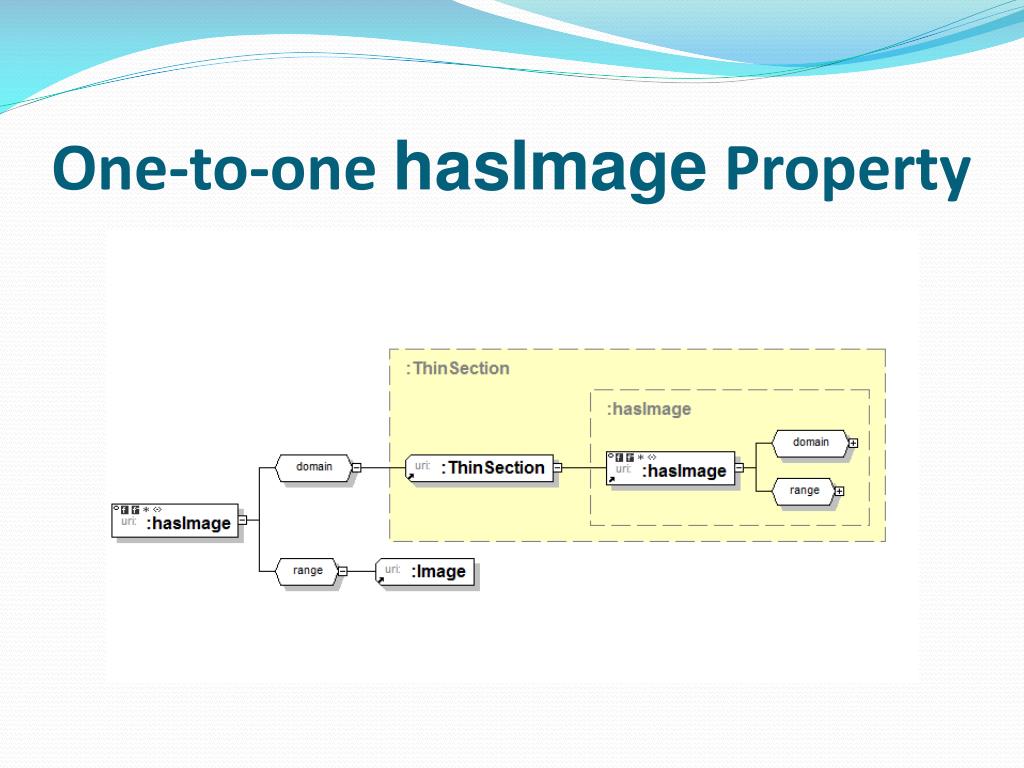 One-to-one hasImage Property

uri: :hasImage

domain

uri: :ThinSection

:ThinSection

:hasImage

uri: :hasImage

domain

range

range

uri: :Image